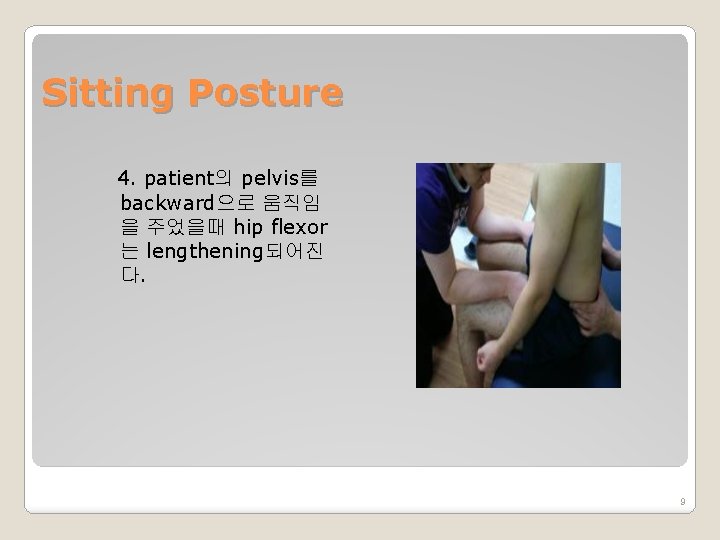 Sitting Posture

4. patient의 pelvis를 backward으로 움직임을 주었을때 hip flexor는 lengthening되어진다.

9